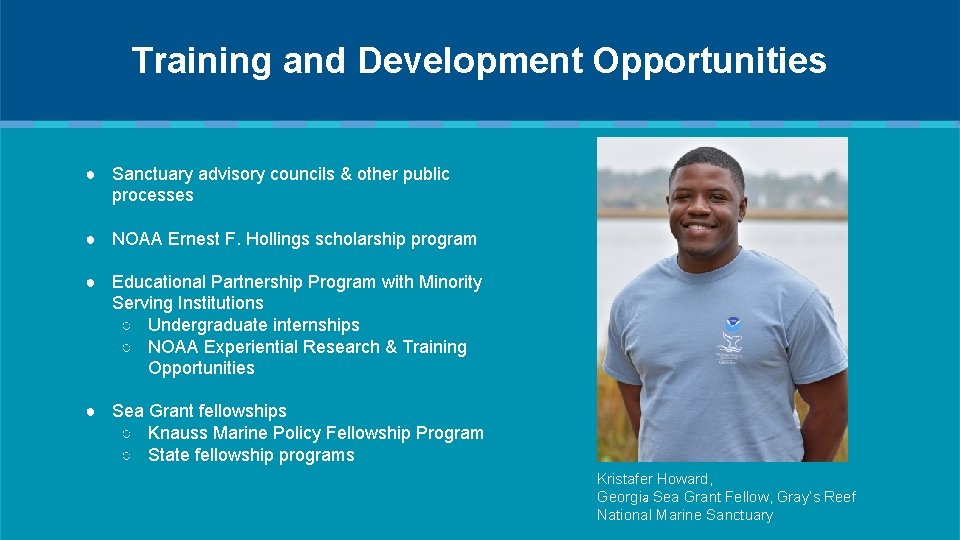 Training and Development Opportunities

● Sanctuary advisory councils & other public processes

● NOAA Ernest F. Hollings scholarship program

● Educational Partnership Program with Minority Serving Institutions
○ Undergraduate internships
○ NOAA Experiential Research & Training Opportunities

● Sea Grant fellowships
○ Knauss Marine Policy Fellowship Program
○ State fellowship programs

Kristafer Howard,
Georgia Sea Grant Fellow, Gray's Reef National Marine Sanctuary